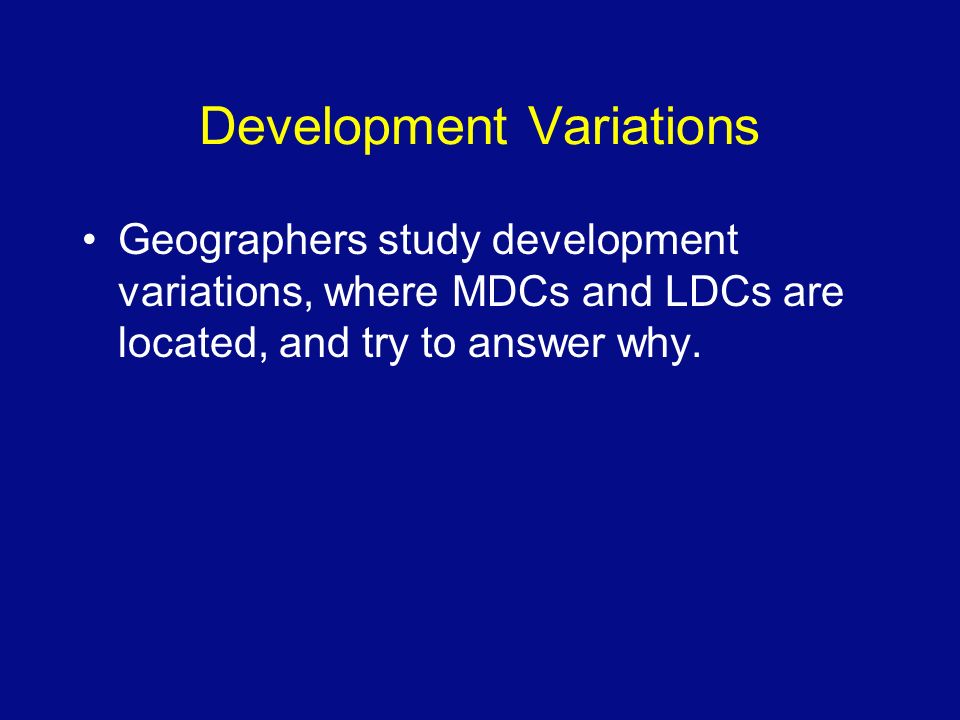 Development Variations

• Geographers study development variations, where MDCs and LDCs are located, and try to answer why.